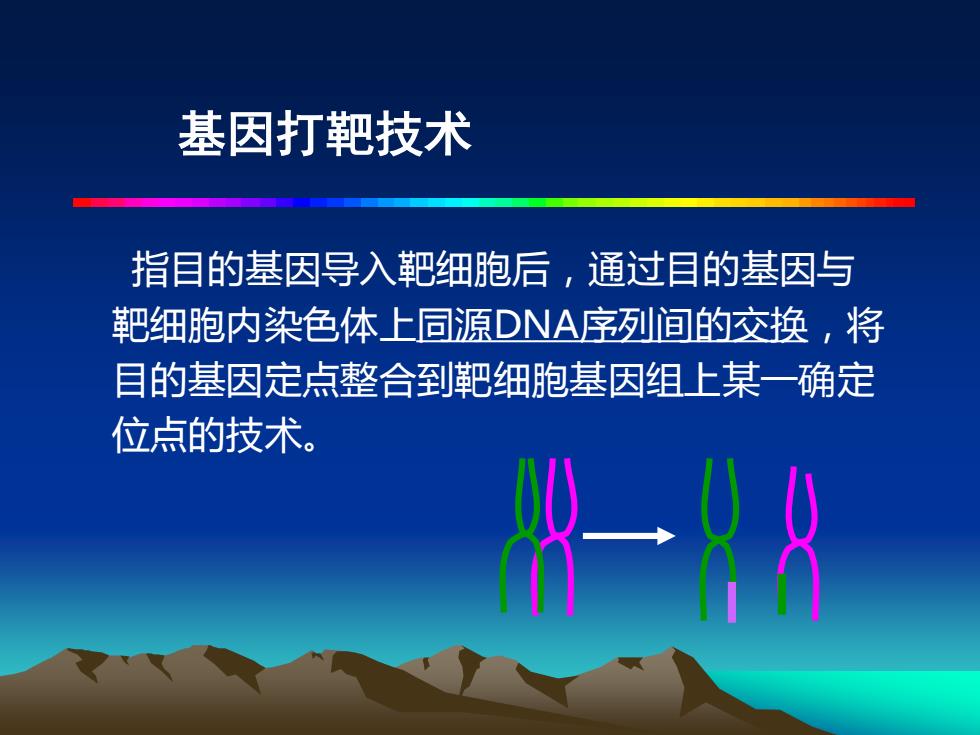 基因打靶技术

指目的基因导入靶细胞后，通过目的基因与靶细胞内染色体上同源DNA序列间的交换，将目的基因定点整合到靶细胞基因组上某一确定位点的技术。